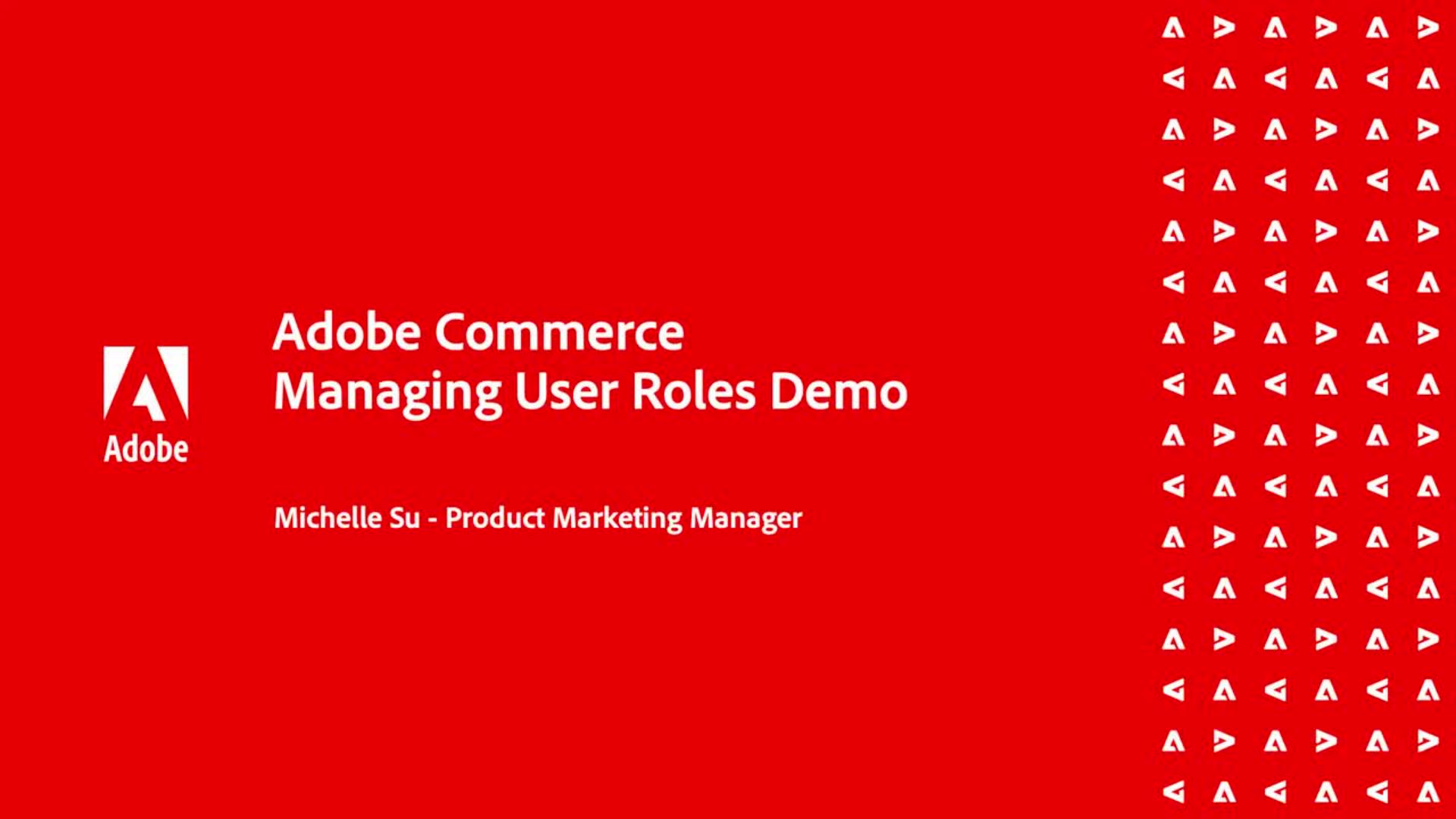 Adobe

Adobe Commerce
Managing User Roles Demo

Michelle Su - Product Marketing Manager